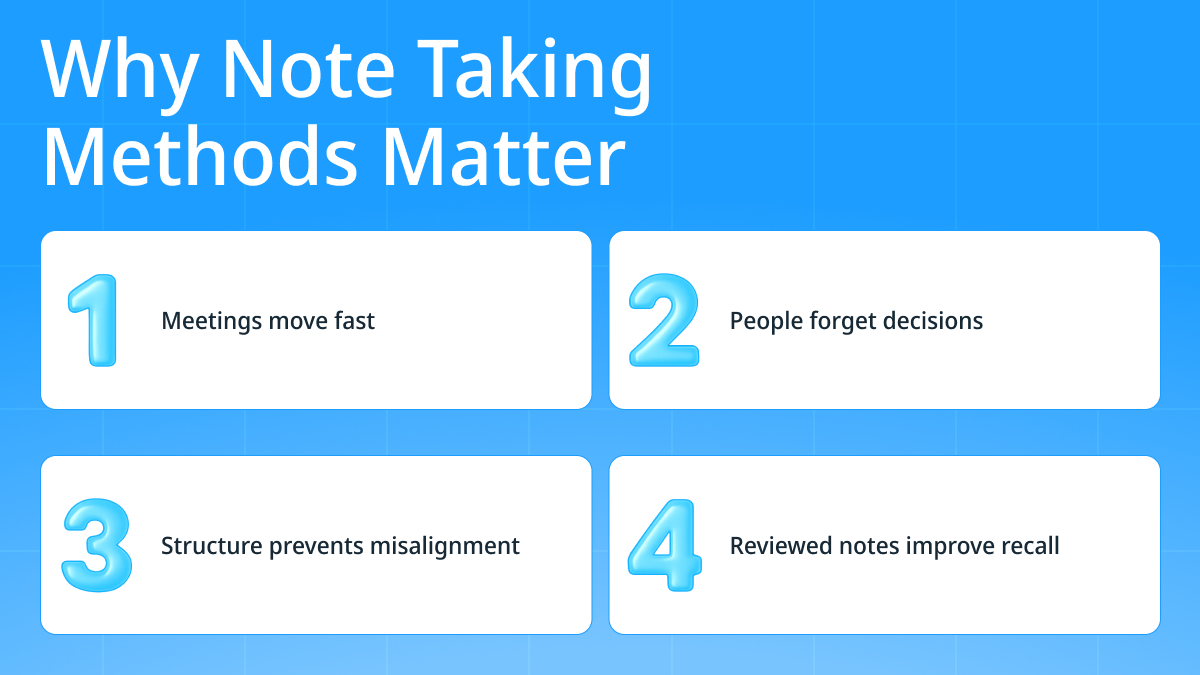 Why Note Taking Methods Matter

1 Meetings move fast

2 People forget decisions

3 Structure prevents misalignment

4 Reviewed notes improve recall